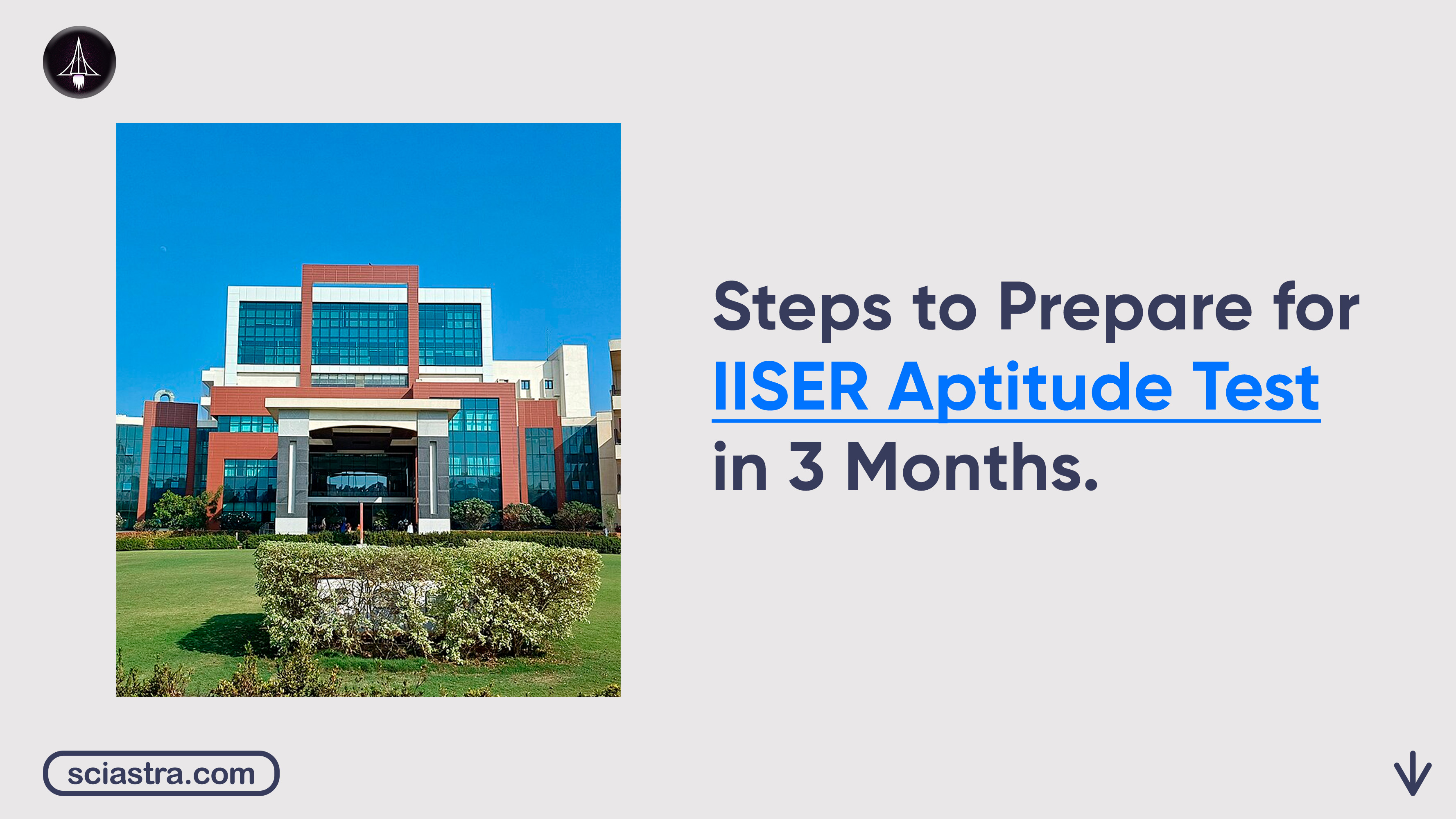 Steps to Prepare for IISER Aptitude Test in 3 Months.

sciastra.com